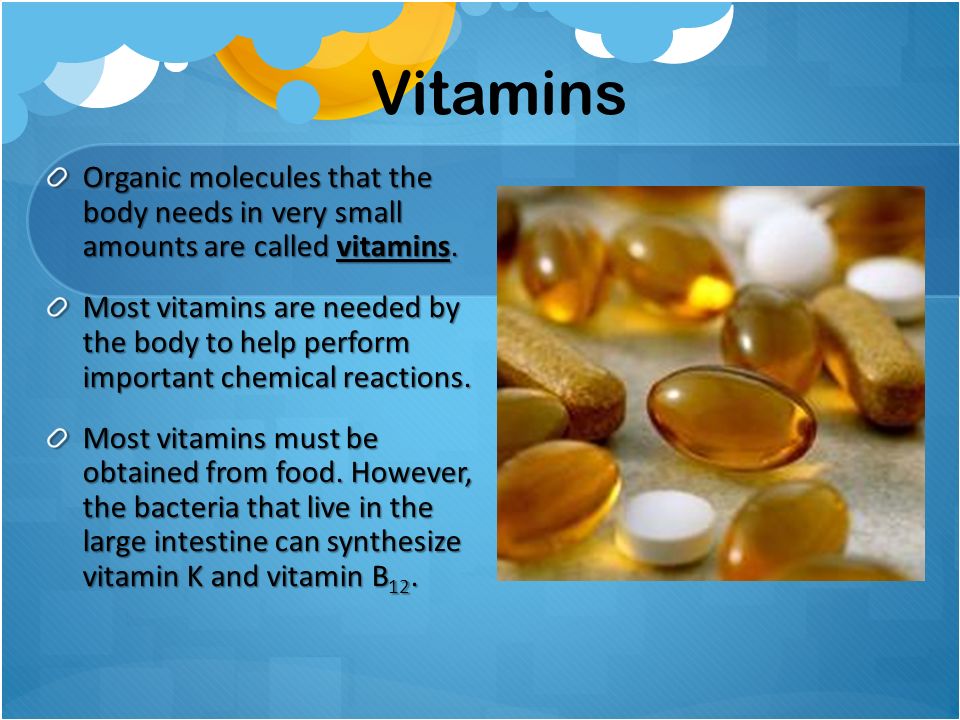 Vitamins

Organic molecules that the body needs in very small amounts are called vitamins.

Most vitamins are needed by the body to help perform important chemical reactions.

Most vitamins must be obtained from food. However, the bacteria that live in the large intestine can synthesize vitamin K and vitamin $B_{12}$.